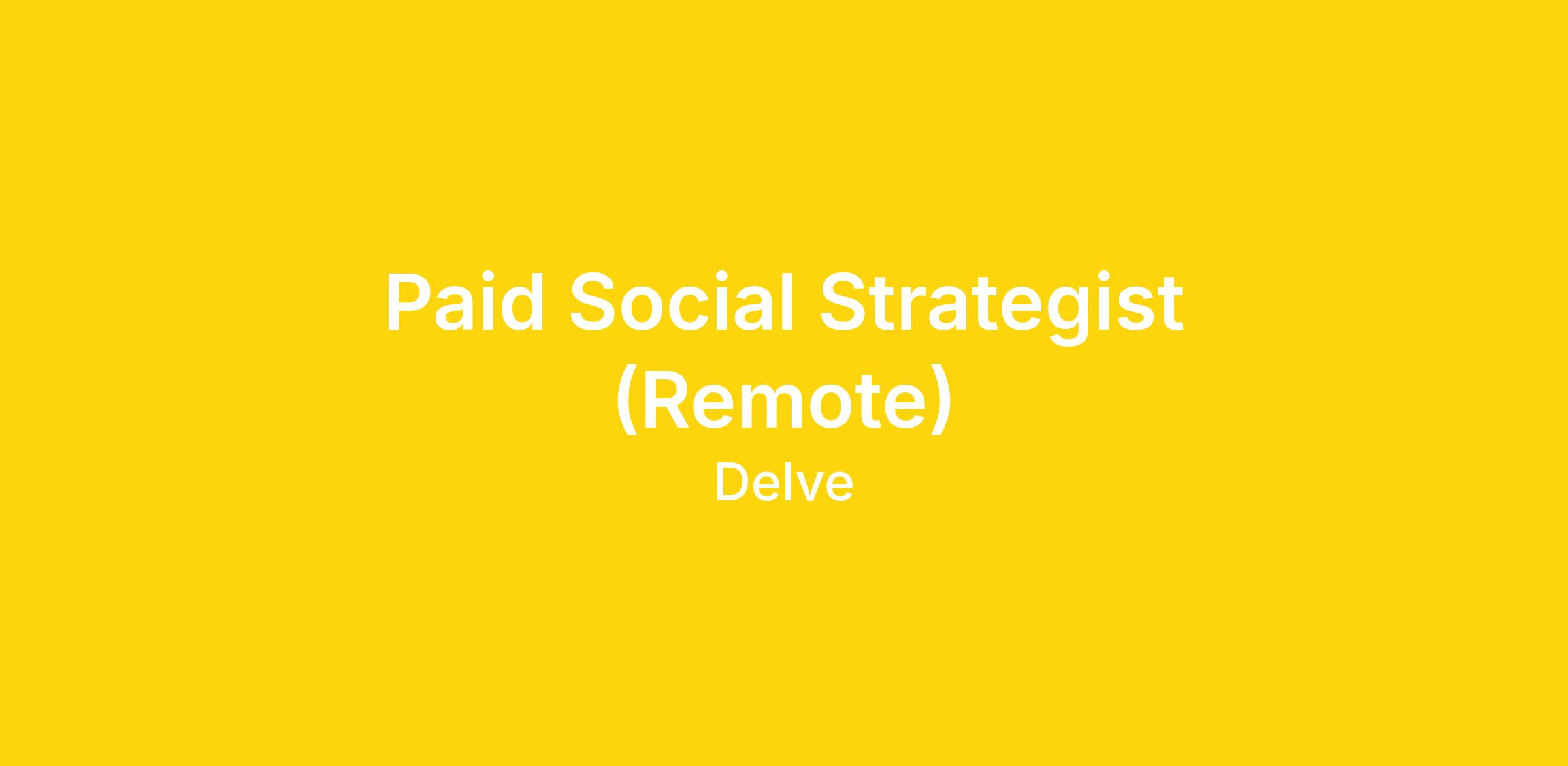 Paid Social Strategist (Remote)

Delve